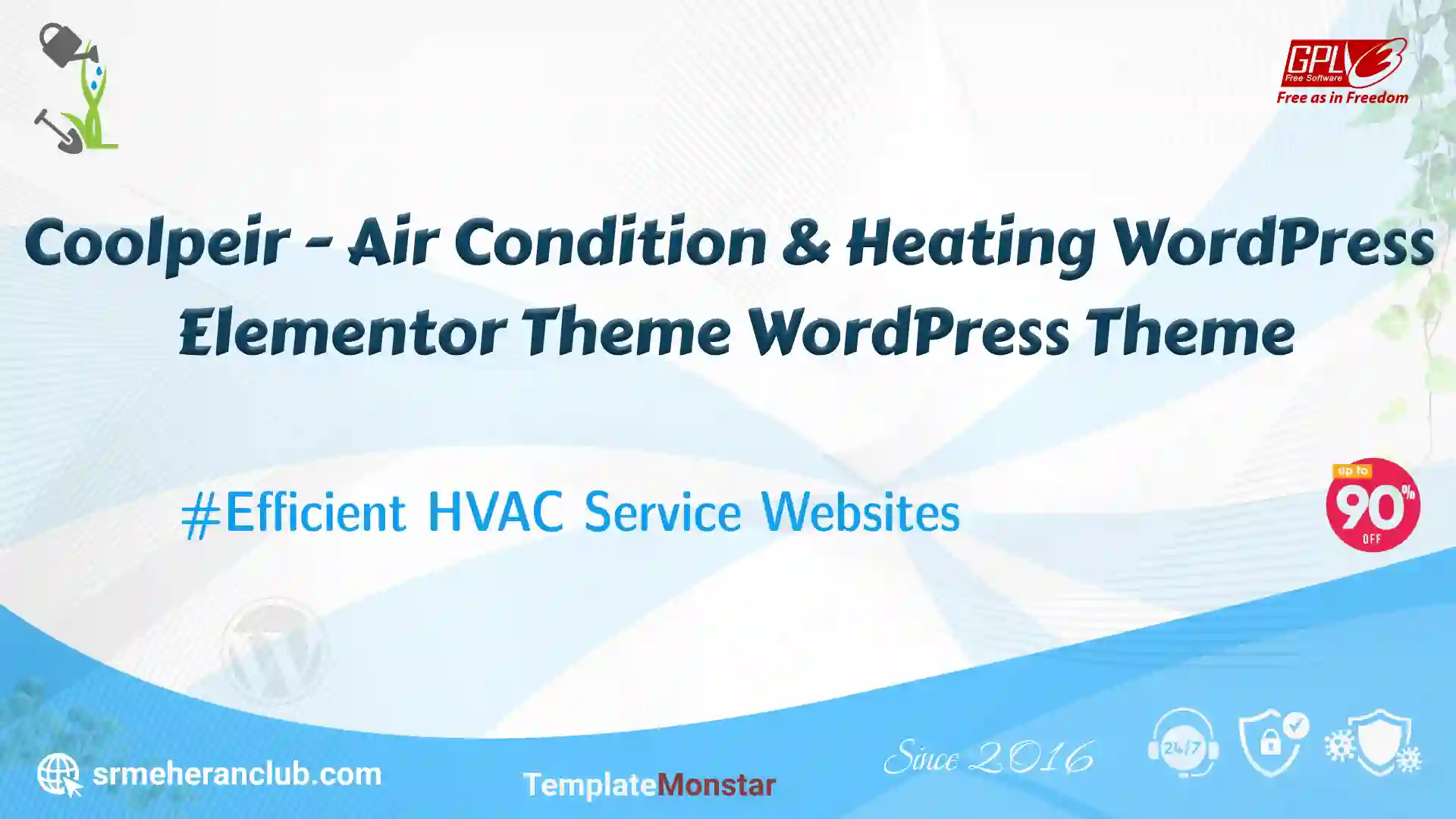 GPLv3
Free Software
Free as in Freedom

Coolpeir - Air Condition & Heating WordPress Elementor Theme WordPress Theme

#Efficient HVAC Service Websites

up to
90%
OFF

srmeheranclub.com

TemplateMonstar

Since 2016

24/7